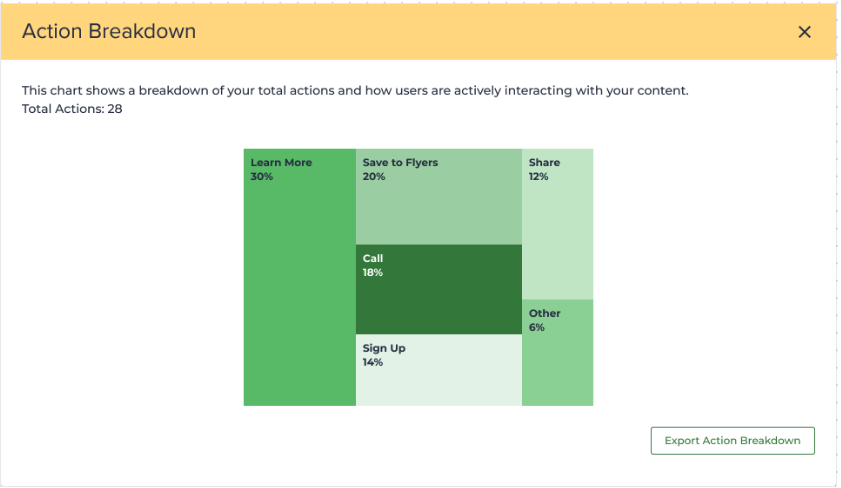 Action Breakdown

×

This chart shows a breakdown of your total actions and how users are actively interacting with your content.
Total Actions: 28

Learn More
30%

Save to Flyers
20%

Call
18%

Sign Up
14%

Share
12%

Other
6%

Export Action Breakdown